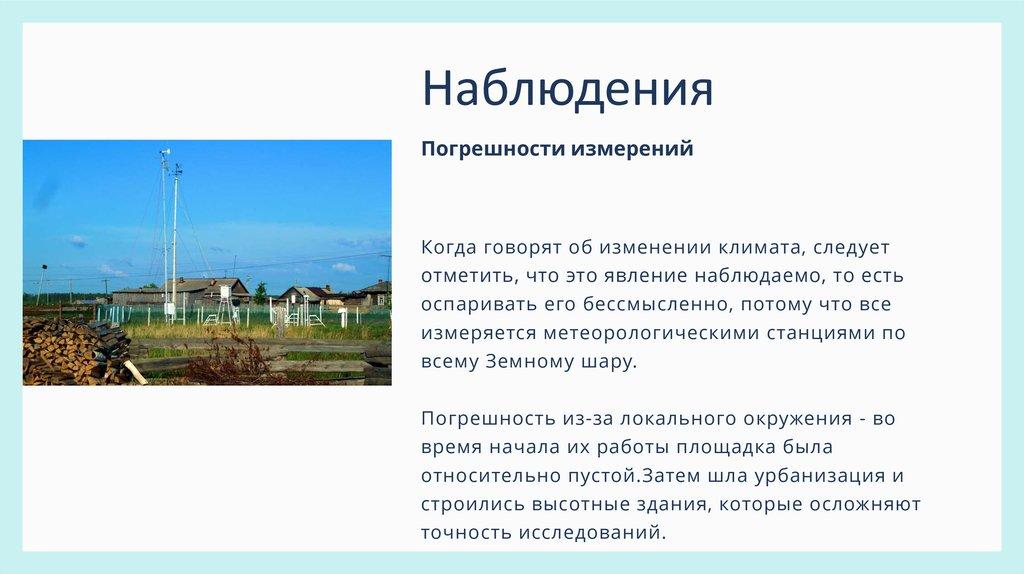 Наблюдения

Погрешности измерений

Когда говорят об изменении климата, следует отметить, что это явление наблюдаемо, то есть оспаривать его бессмысленно, потому что все измеряется метеорологическими станциями по всему Земному шару.

Погрешность из-за локального окружения - во время начала их работы площадка была относительно пустой.Затем шла урбанизация и строились высотные здания, которые осложняют точность исследований.